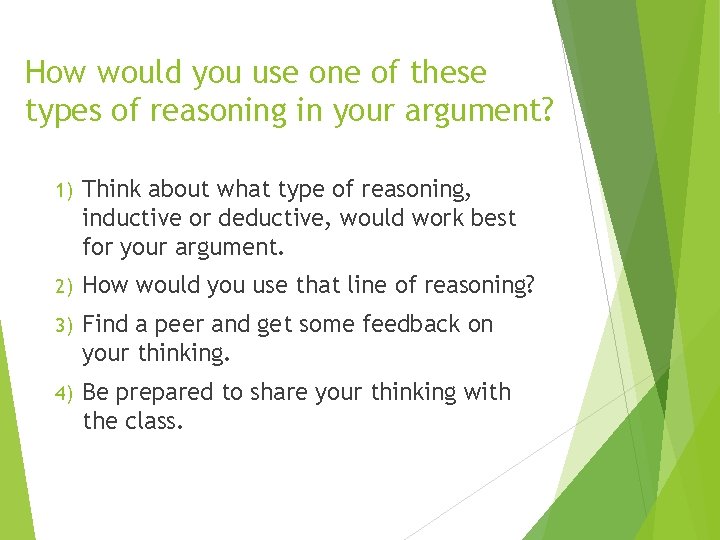 How would you use one of these types of reasoning in your argument?

1) Think about what type of reasoning, inductive or deductive, would work best for your argument.

2) How would you use that line of reasoning?

3) Find a peer and get some feedback on your thinking.

4) Be prepared to share your thinking with the class.